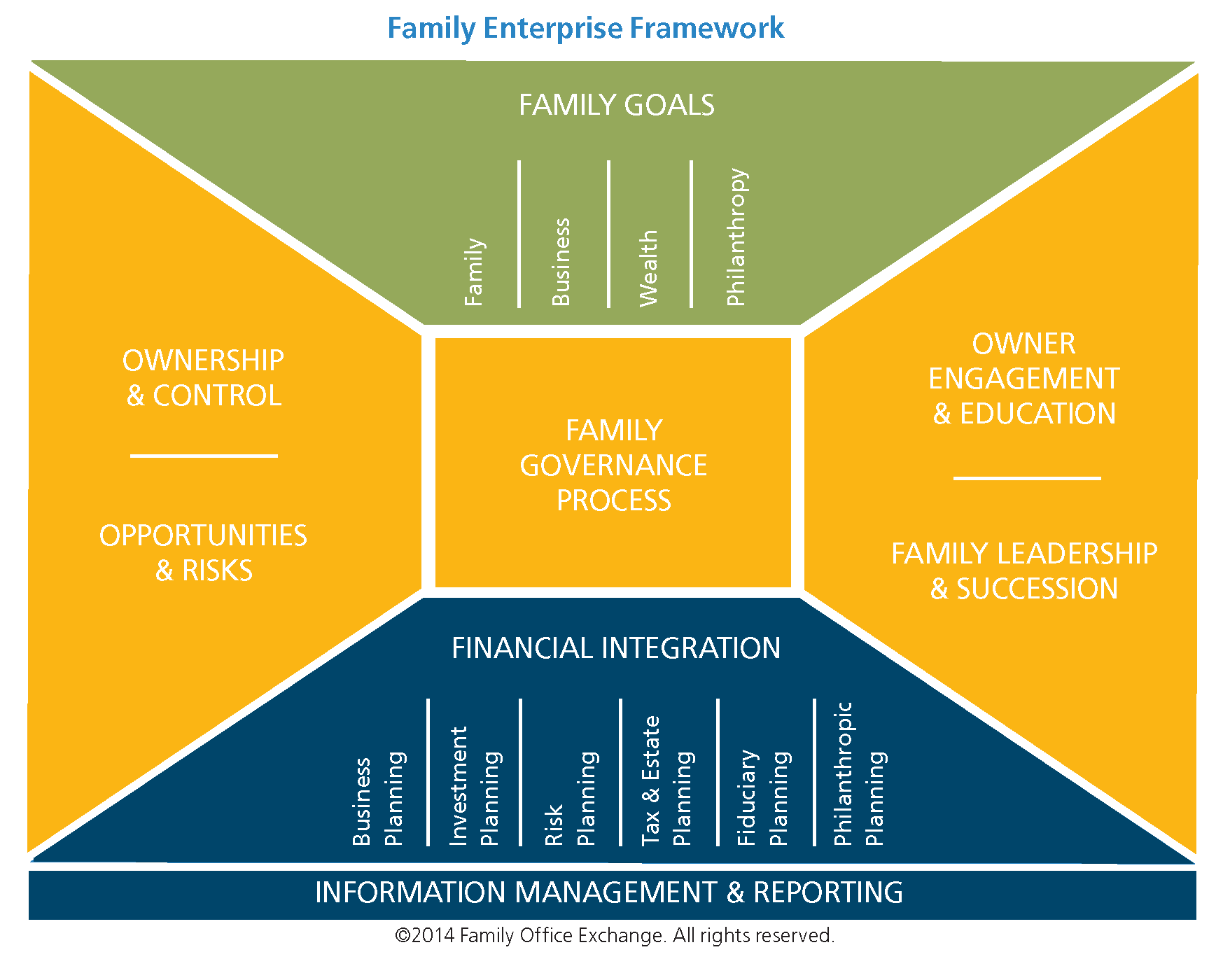 Family Enterprise Framework

FAMILY GOALS

Family

Business

Wealth

Philanthropy

OWNERSHIP & CONTROL

OPPORTUNITIES & RISKS

FAMILY GOVERNANCE PROCESS

OWNER ENGAGEMENT & EDUCATION

FAMILY LEADERSHIP & SUCCESSION

FINANCIAL INTEGRATION

Business Planning

Investment Planning

Risk Planning

Tax & Estate Planning

Fiduciary Planning

Philanthropic Planning

INFORMATION MANAGEMENT & REPORTING

©2014 Family Office Exchange. All rights reserved.